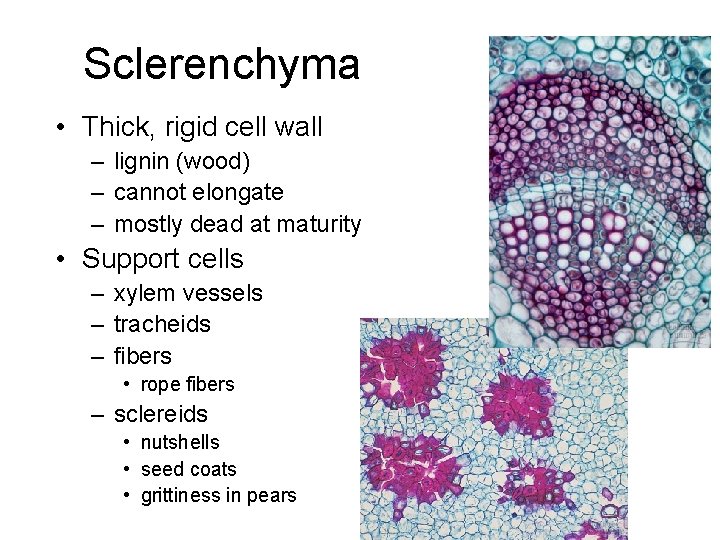 Sclerenchyma

• Thick, rigid cell wall
– lignin (wood)
– cannot elongate
– mostly dead at maturity
• Support cells
– xylem vessels
– tracheids
– fibers
• rope fibers
– sclereids
• nutshells
• seed coats
• grittiness in pears